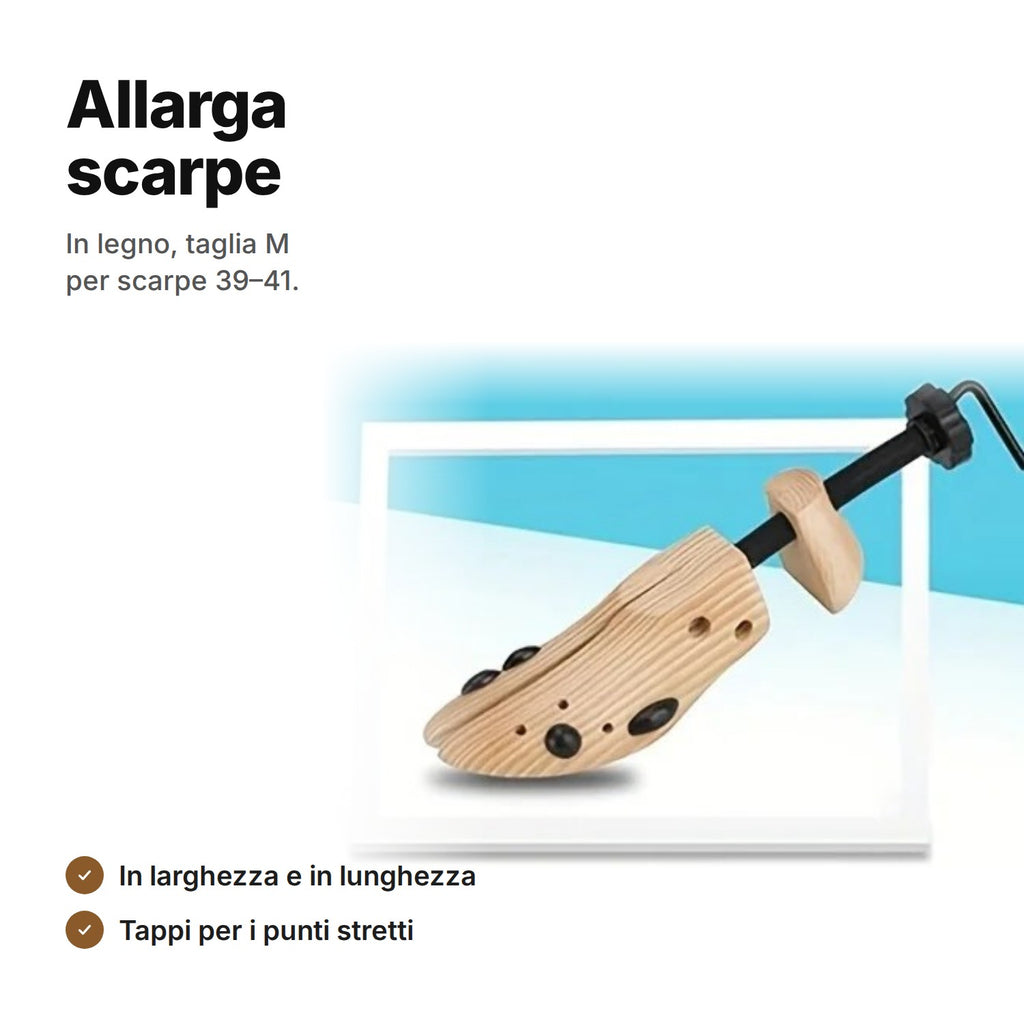 Allarga scarpe

In legno, taglia M per scarpe 39–41.

✓ In larghezza e in lunghezza

✓ Tappi per i punti stretti